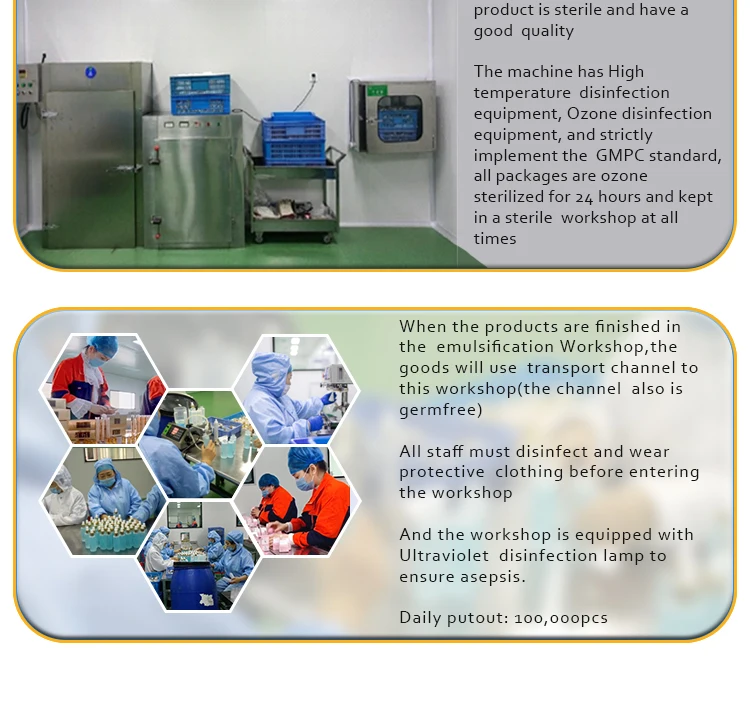 product is sterile and have a good quality

The machine has High temperature disinfection equipment, Ozone disinfection equipment, and strictly implement the GMPC standard, all packages are ozone sterilized for 24 hours and kept in a sterile workshop at all times

When the products are finished in the emulsification Workshop,the goods will use transport channel to this workshop(the channel also is germfree)

All staff must disinfect and wear protective clothing before entering the workshop

And the workshop is equipped with Ultraviolet disinfection lamp to ensure asepsis.

Daily putout: 100,000pcs